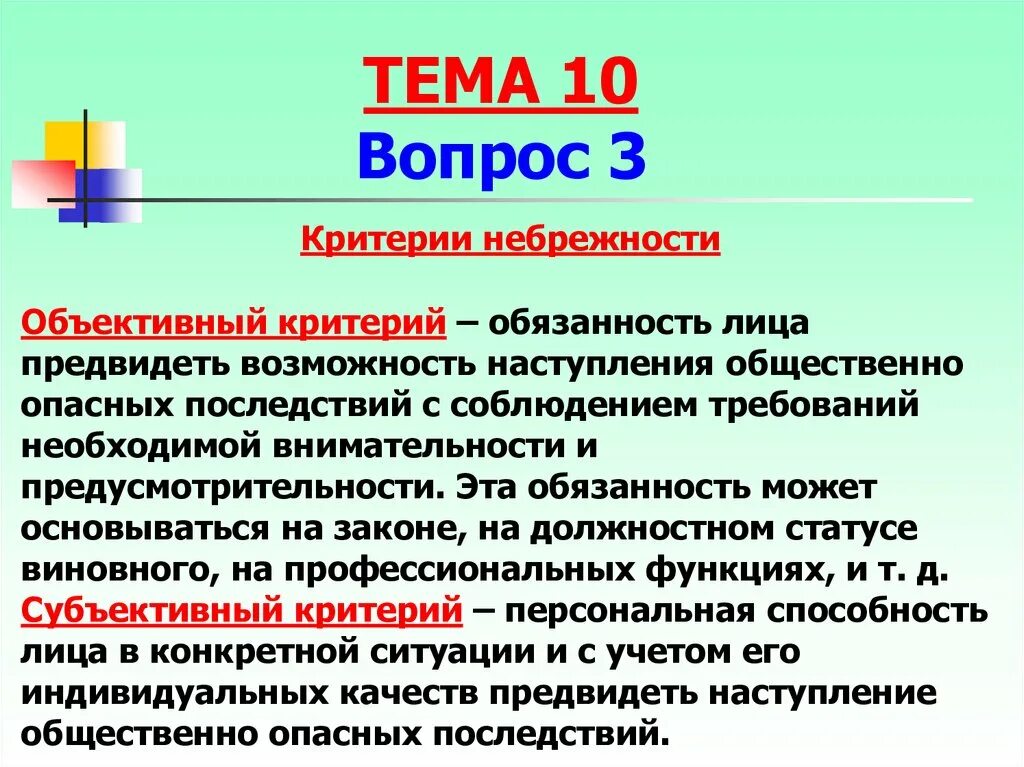 ТЕМА 10
Вопрос 3

Критерии небрежности

Объективный критерий – обязанность лица предвидеть возможность наступления общественно опасных последствий с соблюдением требований необходимой внимательности и предусмотрительности. Эта обязанность может основываться на законе, на должностном статусе виновного, на профессиональных функциях, и т. д.
Субъективный критерий – персональная способность лица в конкретной ситуации и с учетом его индивидуальных качеств предвидеть наступление общественно опасных последствий.